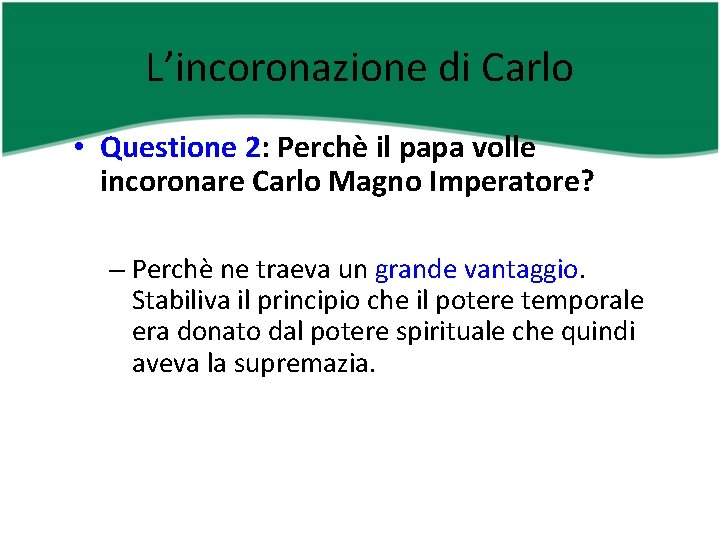 L’incoronazione di Carlo

• Questione 2: Perchè il papa volle incoronare Carlo Magno Imperatore?

– Perchè ne traeva un grande vantaggio. Stabiliva il principio che il potere temporale era donato dal potere spirituale che quindi aveva la supremazia.